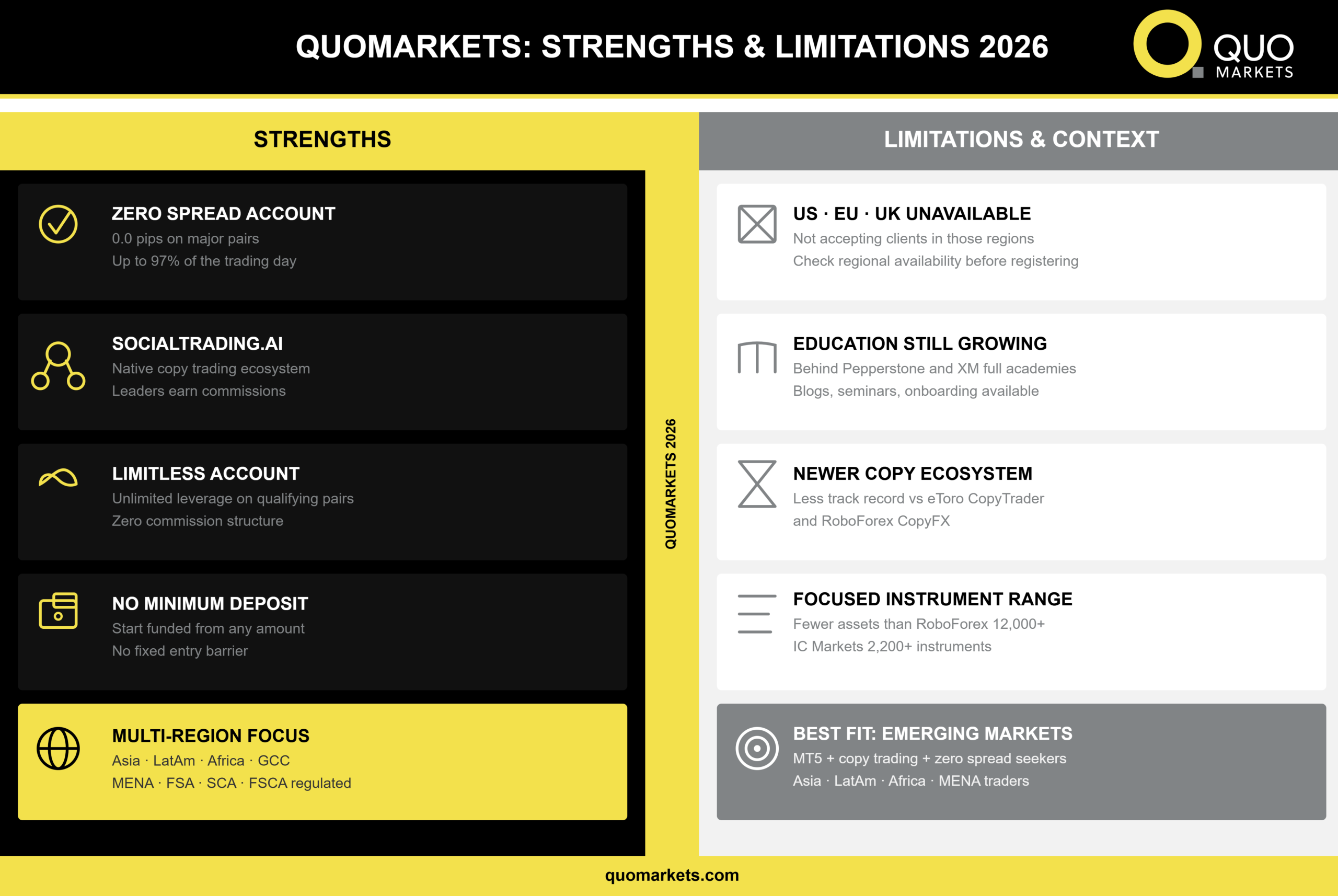 QUOMARKETS: STRENGTHS & LIMITATIONS 2026

QUO MARKETS

STRENGTHS

ZERO SPREAD ACCOUNT
0.0 pips on major pairs
Up to 97% of the trading day

SOCIALTRADING.AI
Native copy trading ecosystem
Leaders earn commissions

LIMITLESS ACCOUNT
Unlimited leverage on qualifying pairs
Zero commission structure

NO MINIMUM DEPOSIT
Start funded from any amount
No fixed entry barrier

MULTI-REGION FOCUS
Asia · LatAm · Africa · GCC
MENA · FSA · SCA · FSCA regulated

QUOMARKETS 2026

LIMITATIONS & CONTEXT

US · EU · UK UNAVAILABLE
Not accepting clients in those regions
Check regional availability before registering

EDUCATION STILL GROWING
Behind Pepperstone and XM full academies
Blogs, seminars, onboarding available

NEWER COPY ECOSYSTEM
Less track record vs eToro CopyTrader
and RoboForex CopyFX

FOCUSED INSTRUMENT RANGE
Fewer assets than RoboForex 12,000+
IC Markets 2,200+ instruments

BEST FIT: EMERGING MARKETS
MT5 + copy trading + zero spread seekers
Asia · LatAm · Africa · MENA traders

quomarkets.com